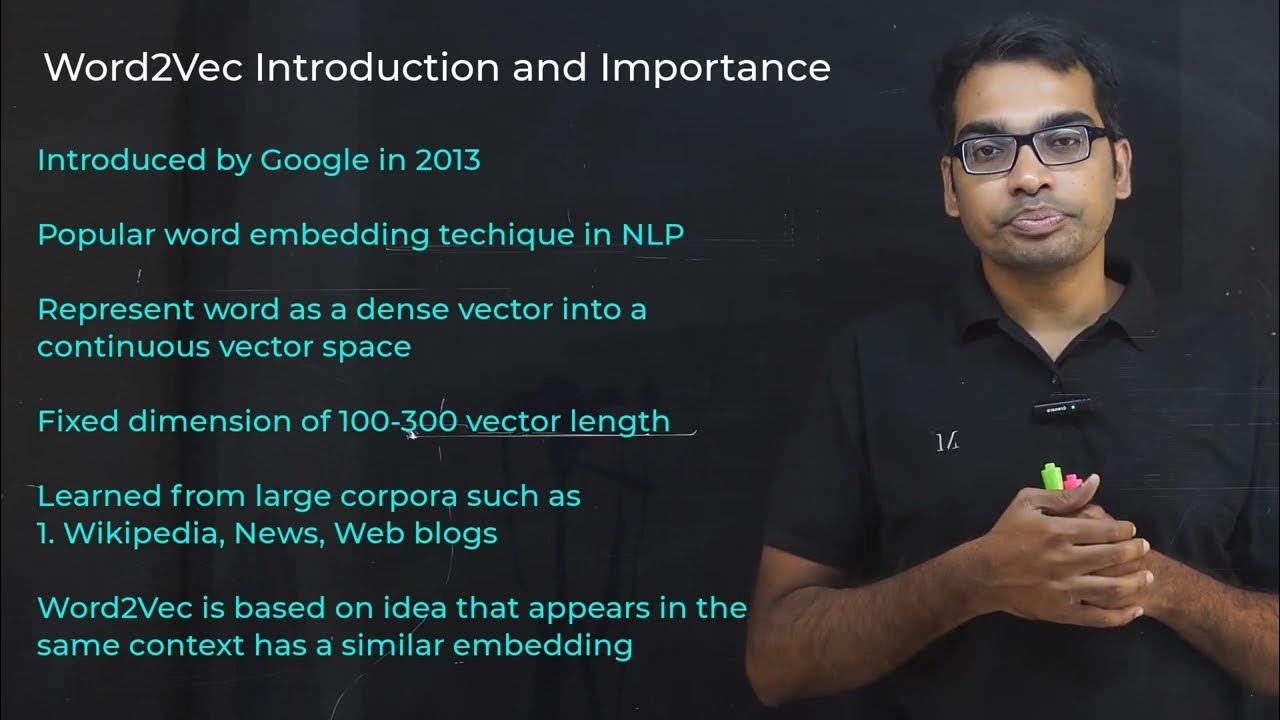 Word2Vec Introduction and Importance

Introduced by Google in 2013

Popular word embedding techique in NLP

Represent word as a dense vector into a continuous vector space

Fixed dimension of 100-300 vector length

Learned from large corpora such as
1. Wikipedia, News, Web blogs

Word2Vec is based on idea that appears in the same context has a similar embedding